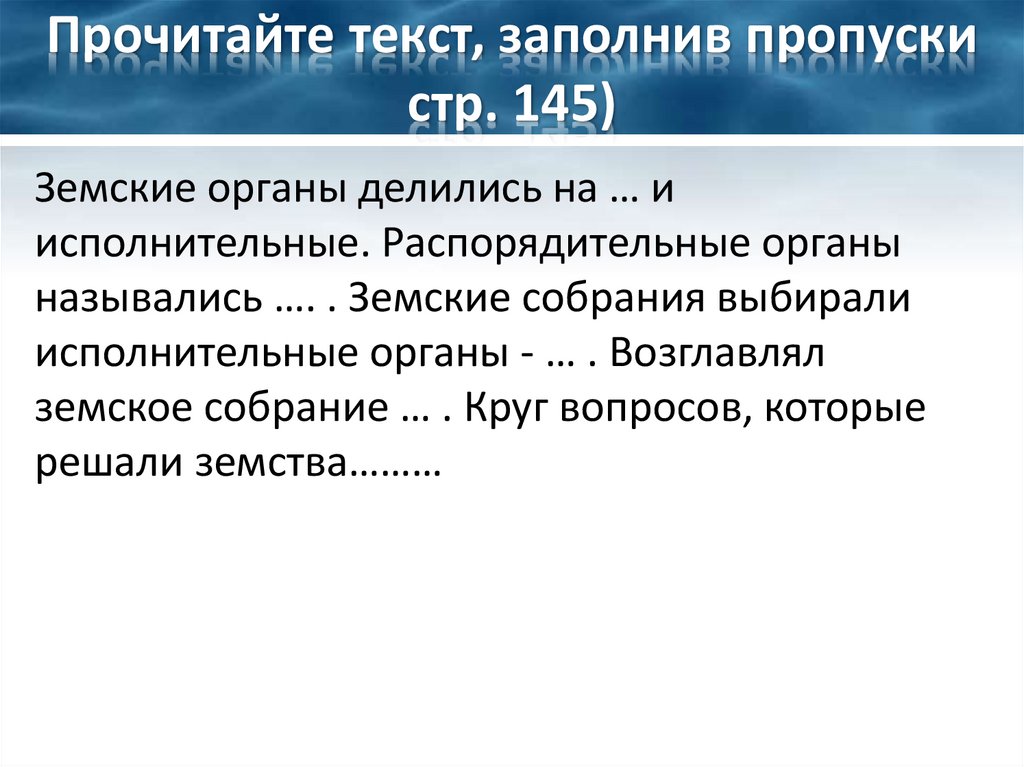 Прочитайте текст, заполнив пропуски стр. 145)

Земские органы делились на … и исполнительные. Распорядительные органы назывались …. . Земские собрания выбирали исполнительные органы - … . Возглавлял земское собрание … . Круг вопросов, которые решали земства………